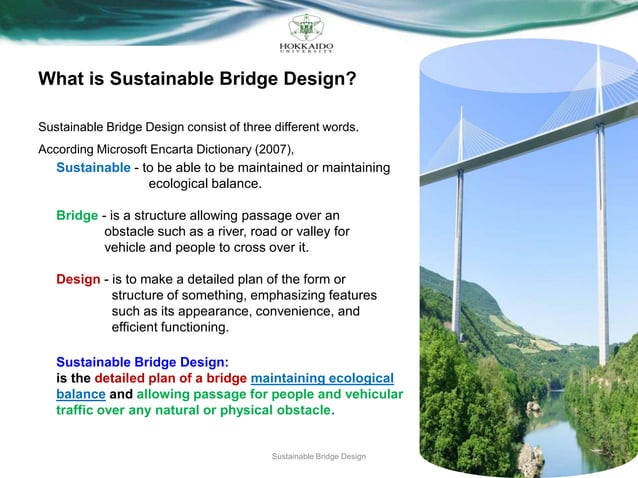 HOKKAIDO UNIVERSITY

What is Sustainable Bridge Design?

Sustainable Bridge Design consist of three different words.

According Microsoft Encarta Dictionary (2007),

Sustainable - to be able to be maintained or maintaining ecological balance.

Bridge - is a structure allowing passage over an obstacle such as a river, road or valley for vehicle and people to cross over it.

Design - is to make a detailed plan of the form or structure of something, emphasizing features such as its appearance, convenience, and efficient functioning.

Sustainable Bridge Design:
is the detailed plan of a bridge maintaining ecological balance and allowing passage for people and vehicular traffic over any natural or physical obstacle.

Sustainable Bridge Design